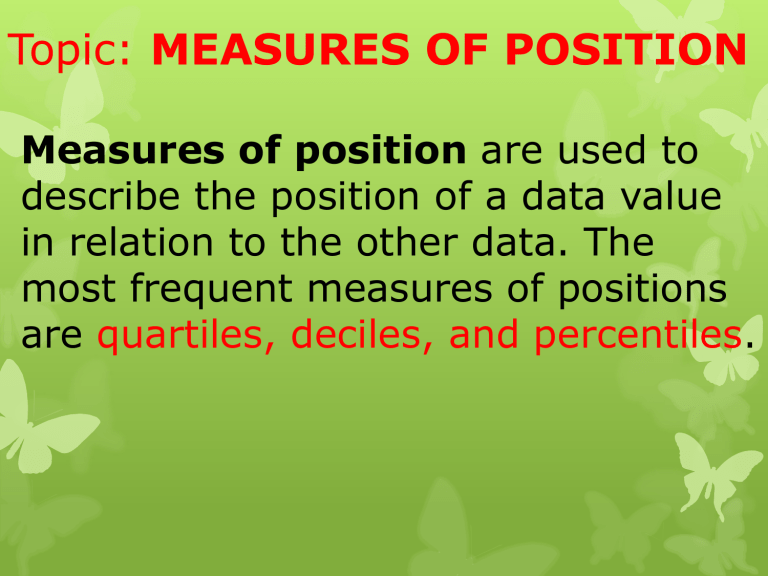 Topic: MEASURES OF POSITION

Measures of position are used to describe the position of a data value in relation to the other data. The most frequent measures of positions are quartiles, deciles, and percentiles.